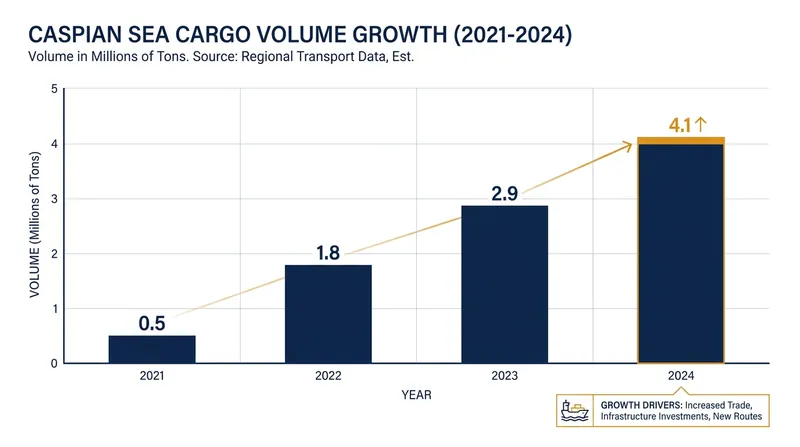 CASPIAN SEA CARGO VOLUME GROWTH (2021-2024)
Volume in Millions of Tons. Source: Regional Transport Data, Est.

VOLUME (Millions of Tons)

5
4
3
2
1
0

0.5
1.8
2.9
4.1↑

2021
2022
2023
2024

YEAR

GROWTH DRIVERS: Increased Trade, Infrastructure Investments, New Routes